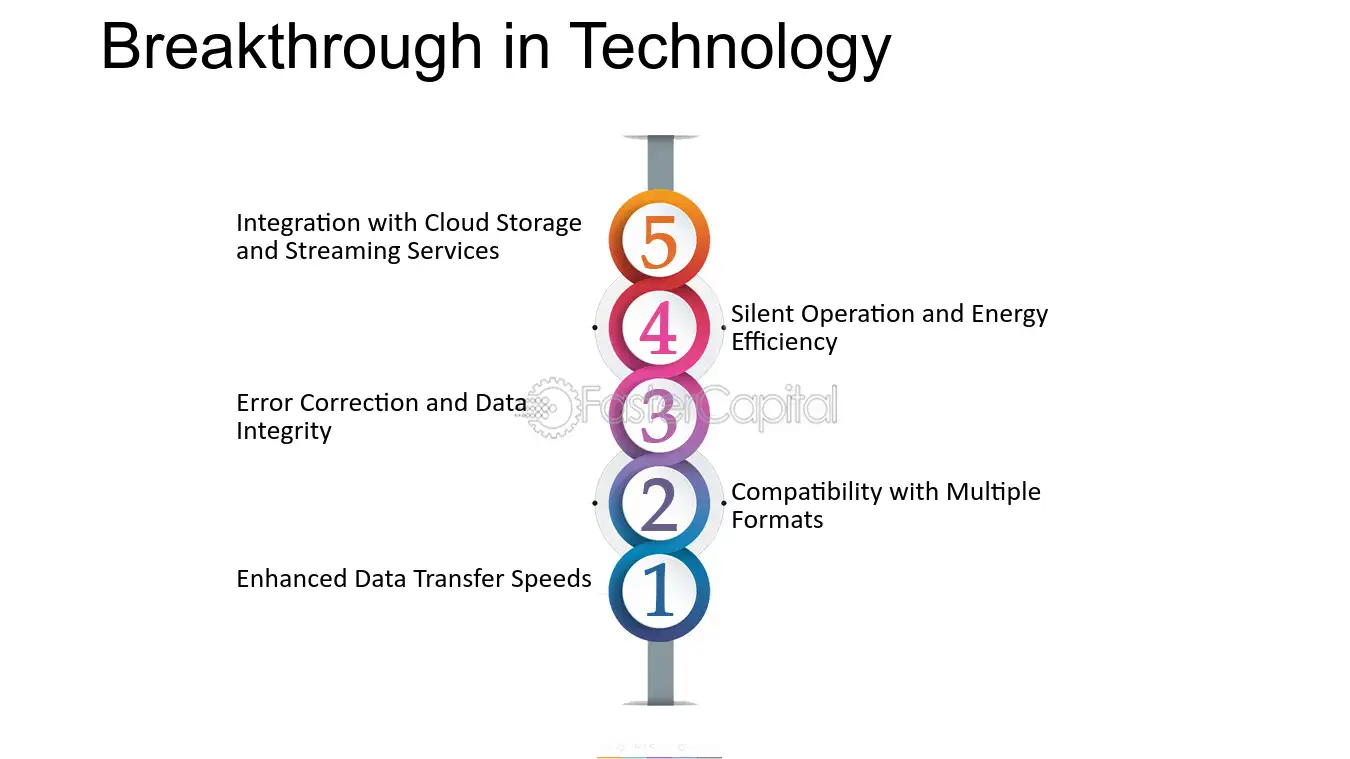 Breakthrough in Technology

Integration with Cloud Storage and Streaming Services

5

4

Silent Operation and Energy Efficiency

Error Correction and Data Integrity

3

2

Compatibility with Multiple Formats

Enhanced Data Transfer Speeds

1

FasterCapital